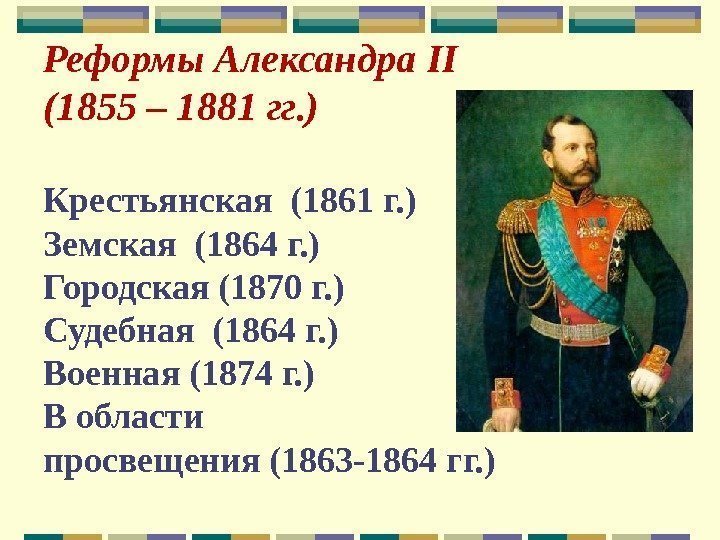 Реформы Александра II
(1855 – 1881 гг.)

Крестьянская (1861 г.)
Земская (1864 г.)
Городская (1870 г.)
Судебная (1864 г.)
Военная (1874 г.)
В области
просвещения (1863-1864 гг.)